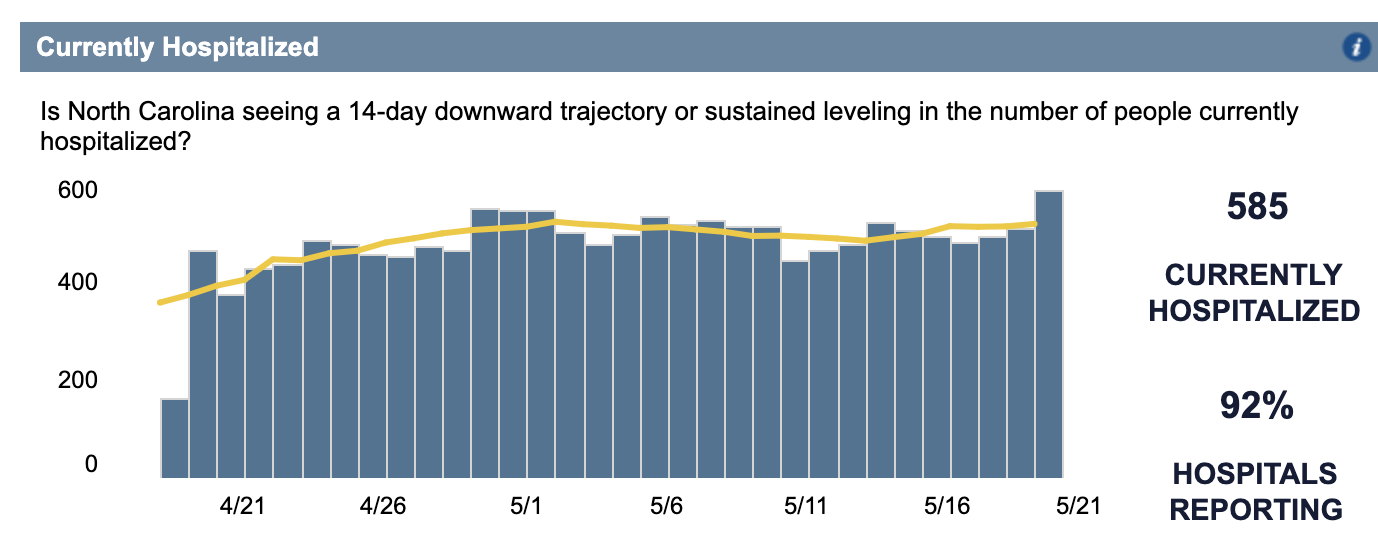 Currently Hospitalized

i

Is North Carolina seeing a 14-day downward trajectory or sustained leveling in the number of people currently hospitalized?

600
400
200
0

4/21
4/26
5/1
5/6
5/11
5/16
5/21

585

CURRENTLY HOSPITALIZED

92%

HOSPITALS REPORTING